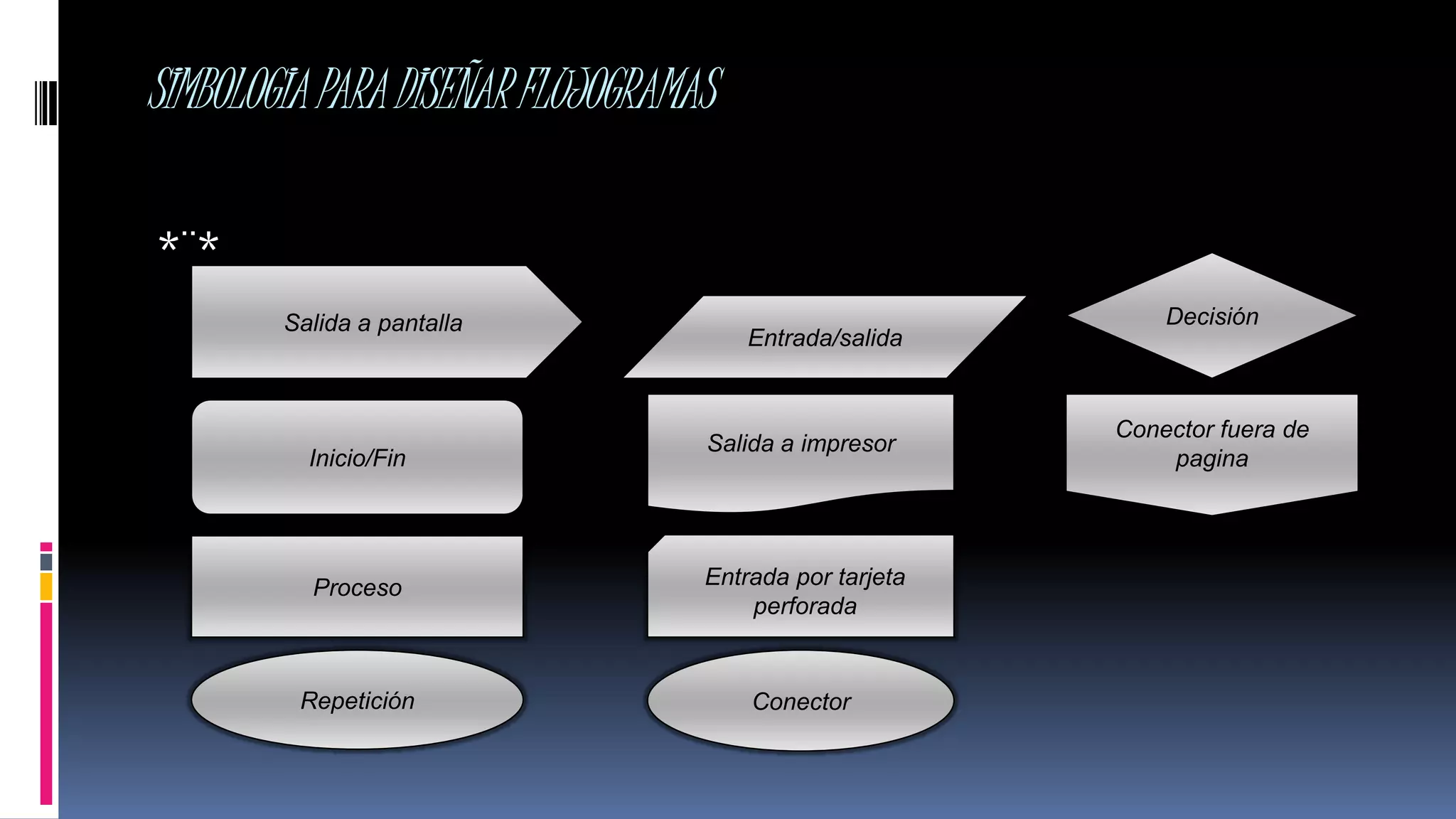 SIMBOLOGIA PARA DISEÑAR FLUJOGRAMAS

*¨*

Salida a pantalla

Entrada/salida

Decisión

Inicio/Fin

Salida a impresor

Conector fuera de pagina

Proceso

Entrada por tarjeta perforada

Repetición

Conector